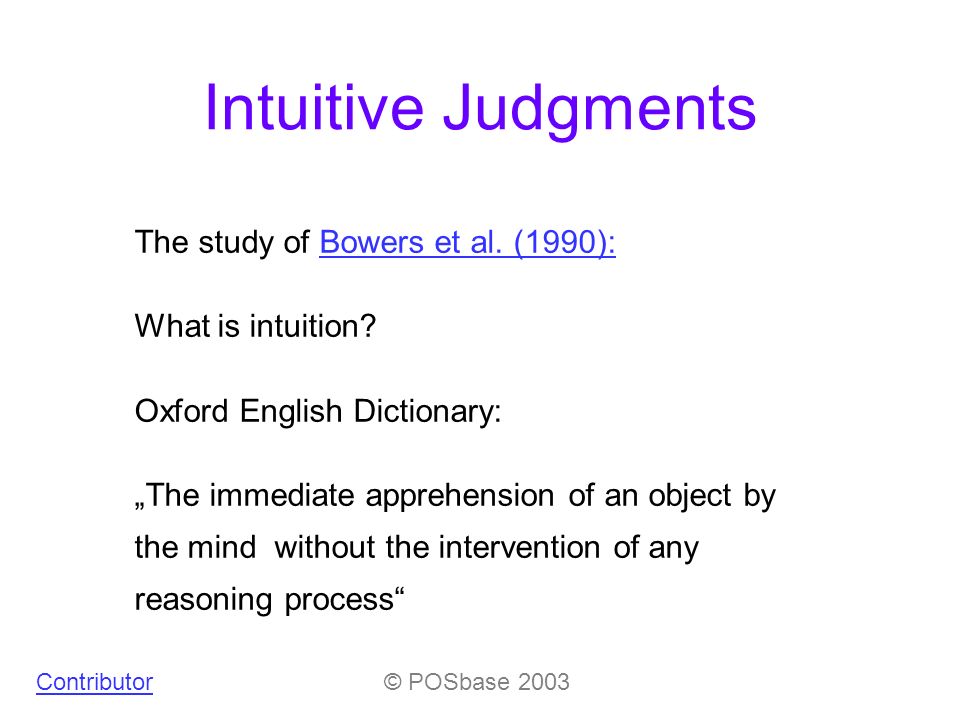 Intuitive Judgments

The study of Bowers et al. (1990):

What is intuition?

Oxford English Dictionary:

„The immediate apprehension of an object by the mind without the intervention of any reasoning process“

Contributor

© POSbase 2003